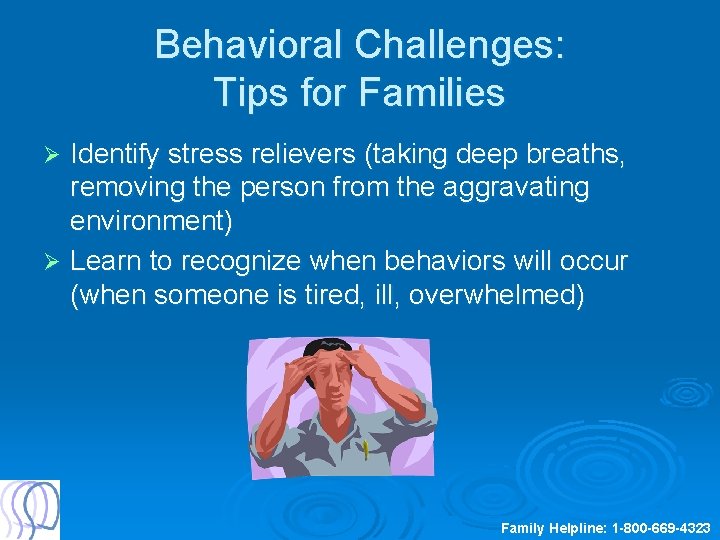 Behavioral Challenges:
Tips for Families

➢ Identify stress relievers (taking deep breaths, removing the person from the aggravating environment)
➢ Learn to recognize when behaviors will occur (when someone is tired, ill, overwhelmed)

Family Helpline: 1-800-669-4323